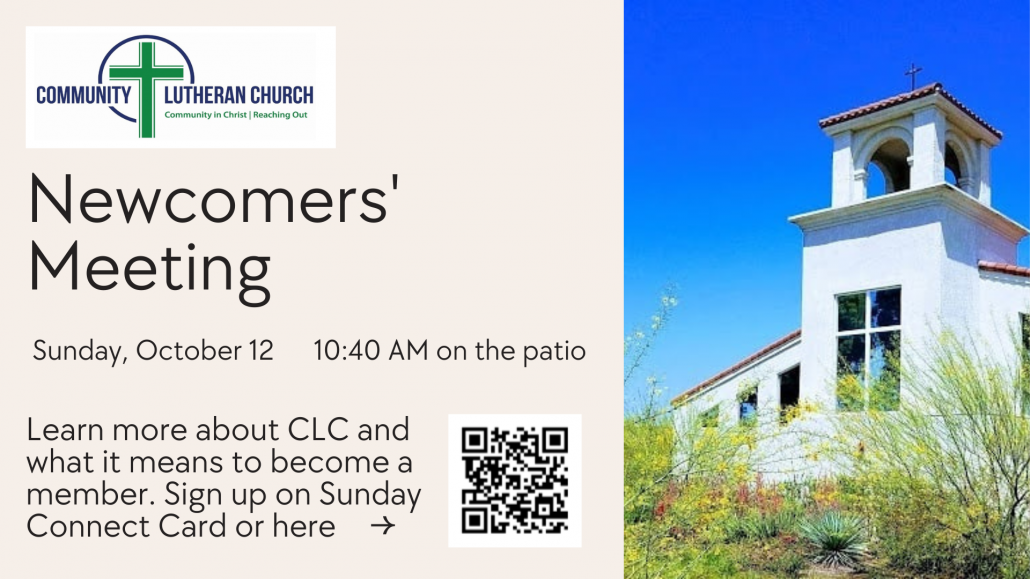 COMMUNITY LUTHERAN CHURCH
Community in Christ | Reaching Out

Newcomers' Meeting

Sunday, October 12 10:40 AM on the patio

Learn more about CLC and what it means to become a member. Sign up on Sunday Connect Card or here →